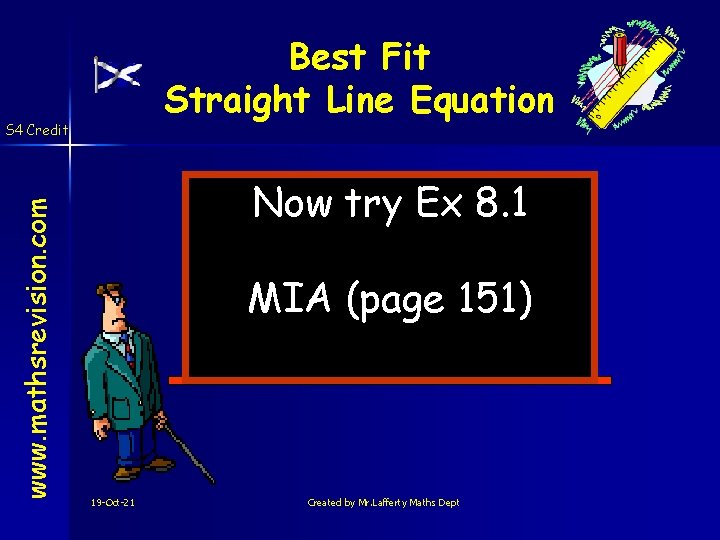 Best Fit
Straight Line Equation

S4 Credit

www.mathsrevision.com

Now try Ex 8.1

MIA (page 151)

19-Oct-21

Created by Mr.Lafferty Maths Dept